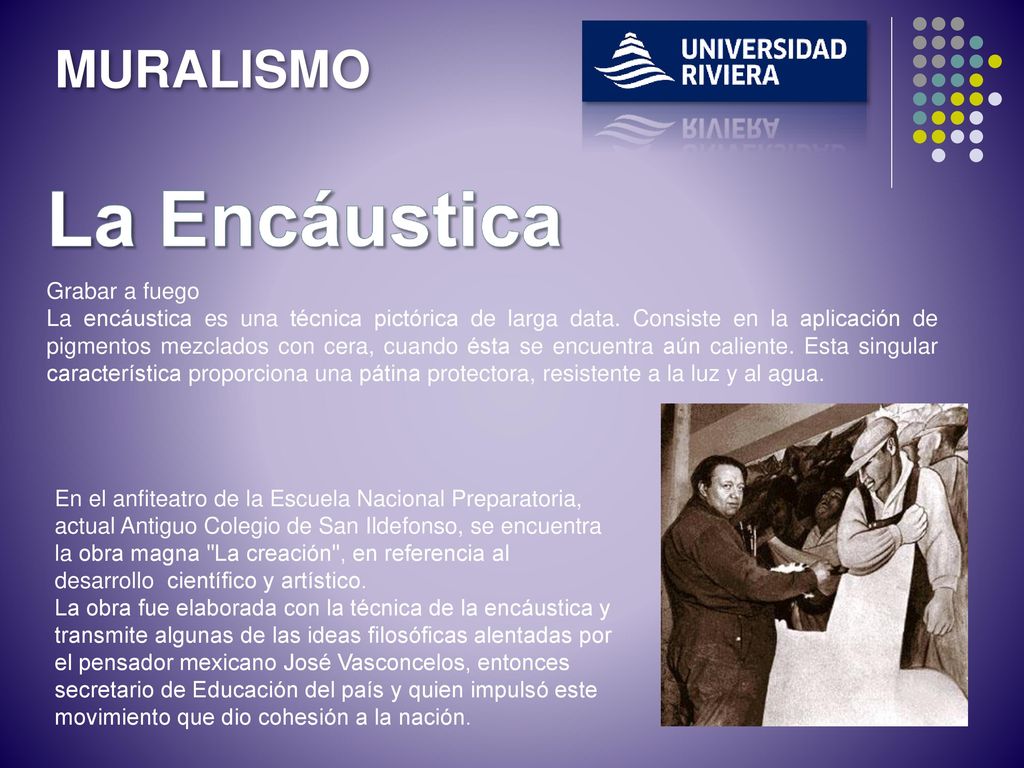 MURALISMO

UNIVERSIDAD RIVIERA

La Encáustica

Grabar a fuego
La encáustica es una técnica pictórica de larga data. Consiste en la aplicación de pigmentos mezclados con cera, cuando ésta se encuentra aún caliente. Esta singular característica proporciona una pátina protectora, resistente a la luz y al agua.

En el anfiteatro de la Escuela Nacional Preparatoria, actual Antiguo Colegio de San Ildefonso, se encuentra la obra magna "La creación", en referencia al desarrollo científico y artístico.
La obra fue elaborada con la técnica de la encáustica y transmite algunas de las ideas filosóficas alentadas por el pensador mexicano José Vasconcelos, entonces secretario de Educación del país y quien impulsó este movimiento que dio cohesión a la nación.